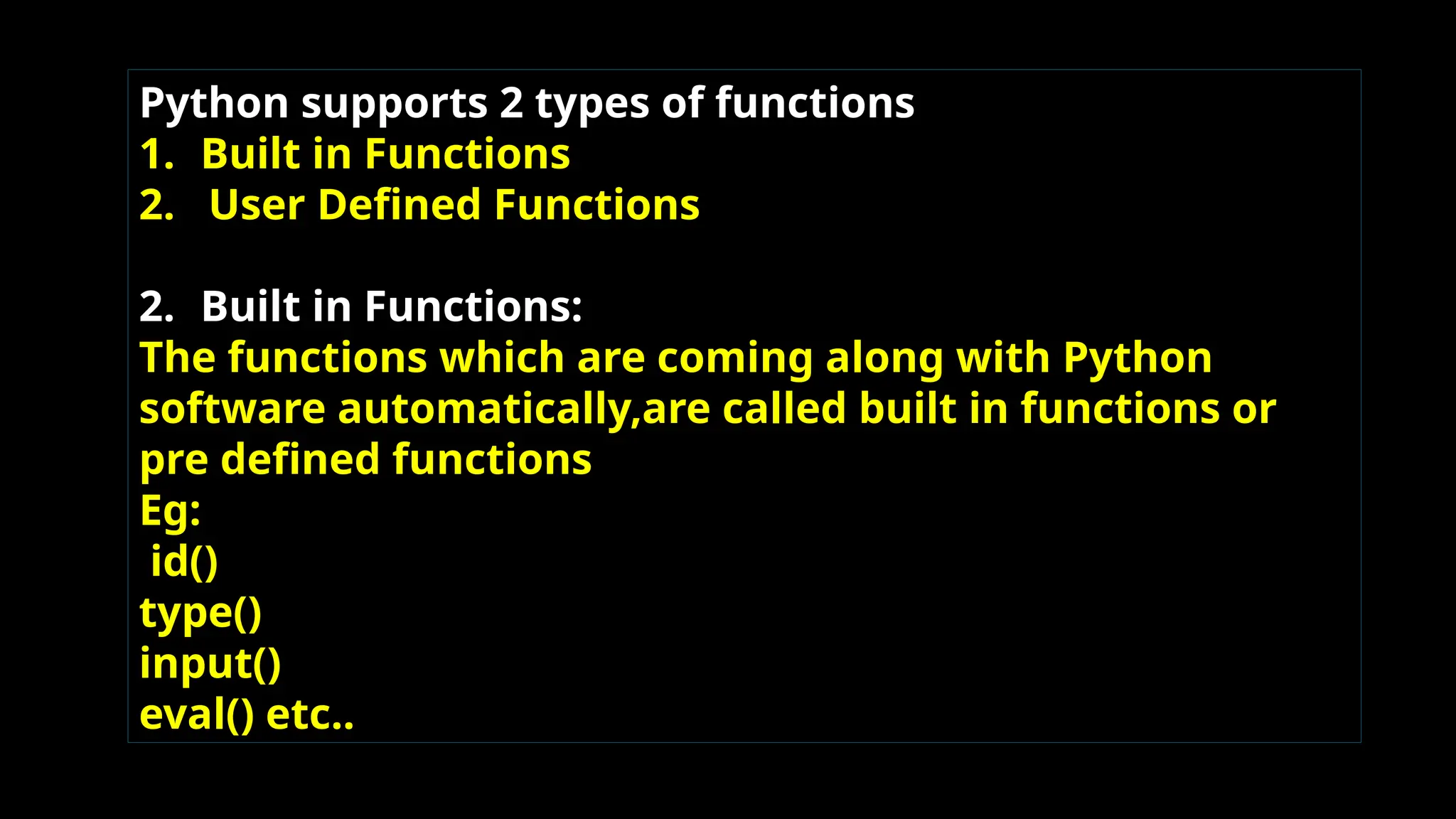 Python supports 2 types of functions
1. Built in Functions
2. User Defined Functions

2. Built in Functions:
The functions which are coming along with Python software automatically,are called built in functions or pre defined functions
Eg:
id()
type()
input()
eval() etc..